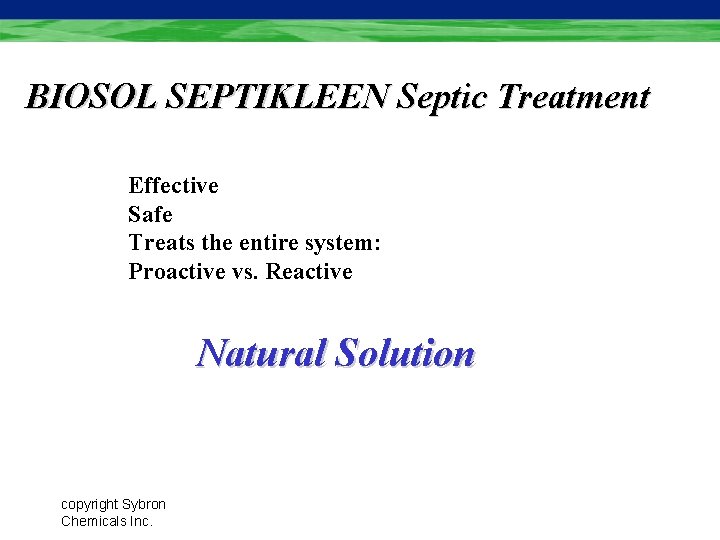 BIOSOL SEPTIKLEEN Septic Treatment

Effective
Safe
Treats the entire system:
Proactive vs. Reactive

Natural Solution

copyright Sybron Chemicals Inc.